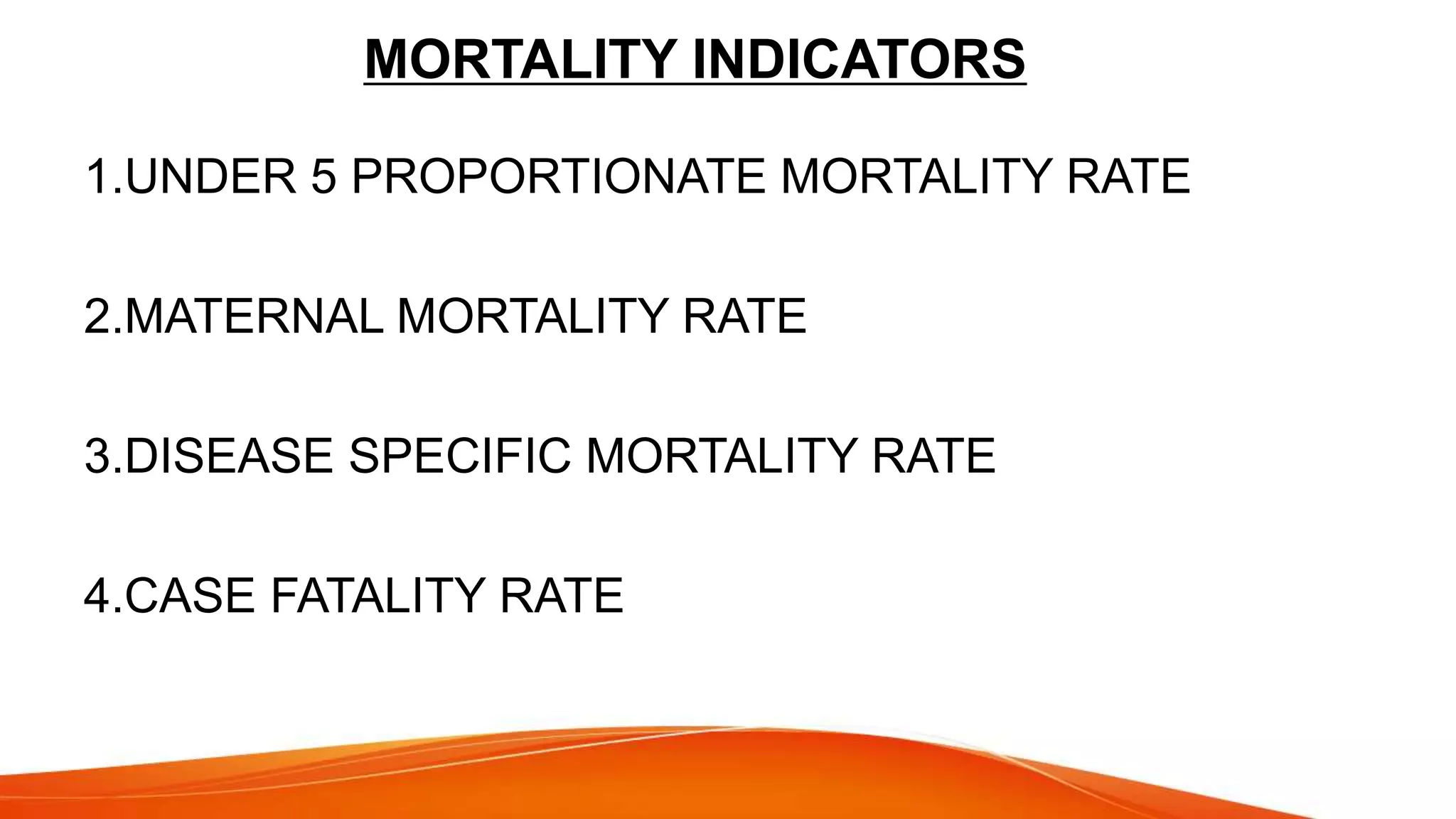 MORTALITY INDICATORS

1.UNDER 5 PROPORTIONATE MORTALITY RATE

2.MATERNAL MORTALITY RATE

3.DISEASE SPECIFIC MORTALITY RATE

4.CASE FATALITY RATE